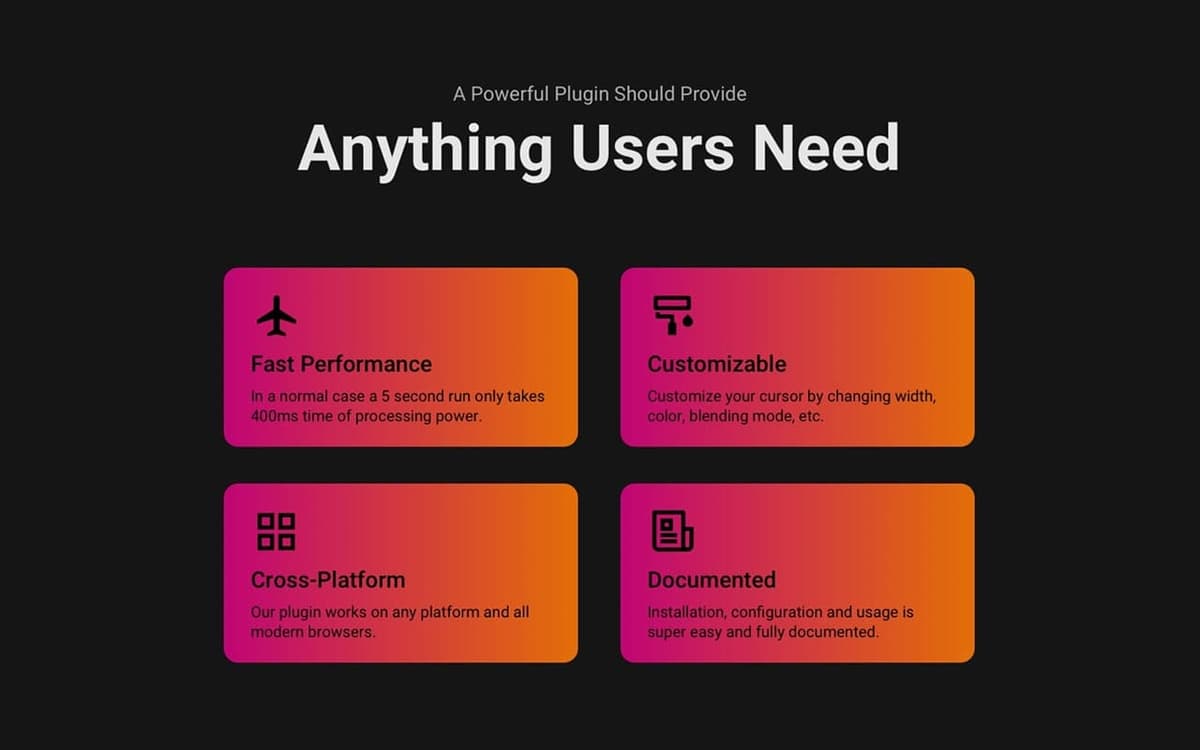 A Powerful Plugin Should Provide

Anything Users Need

Fast Performance

In a normal case a 5 second run only takes 400ms time of processing power.

Customizable

Customize your cursor by changing width, color, blending mode, etc.

Cross-Platform

Our plugin works on any platform and all modern browsers.

Documented

Installation, configuration and usage is super easy and fully documented.